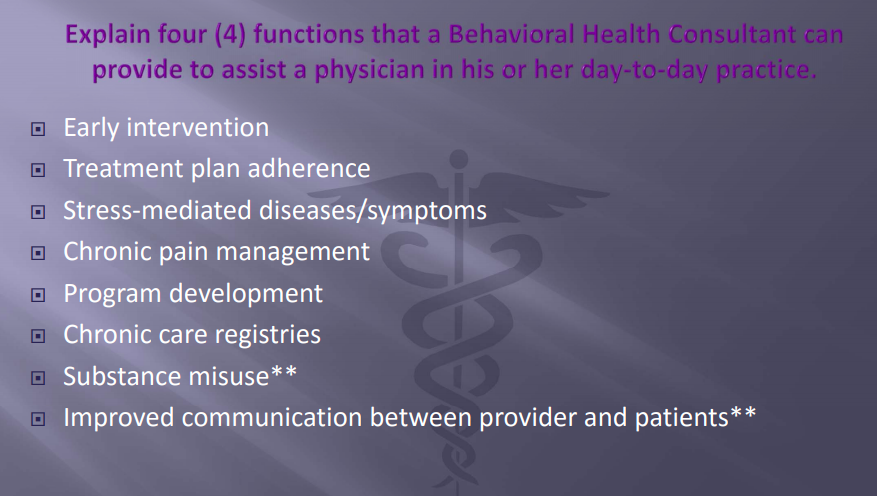 Explain four (4) functions that a Behavioral Health Consultant can provide to assist a physician in his or her day-to-day practice.

- Early intervention
- Treatment plan adherence
- Stress-mediated diseases/symptoms
- Chronic pain management
- Program development
- Chronic care registries
- Substance misuse**
- Improved communication between provider and patients**